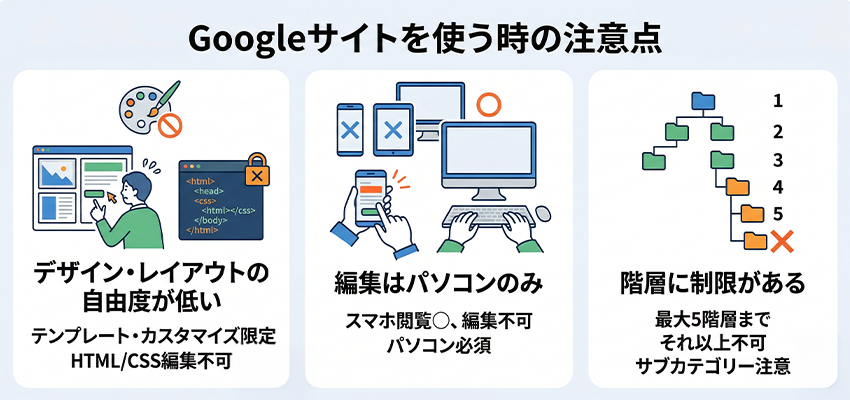 Googleサイトを使う時の注意点

<html>
<head>
<css>
<html></css>
</body>
</html>

デザイン・レイアウトの自由度が低い

テンプレート・カスタマイズ限定
HTML/CSS編集不可

編集はパソコンのみ

スマホ閲覧○、編集不可
パソコン必須

1
2
3
4
5

階層に制限がある

最大5階層まで
それ以上不可
サブカテゴリー注意